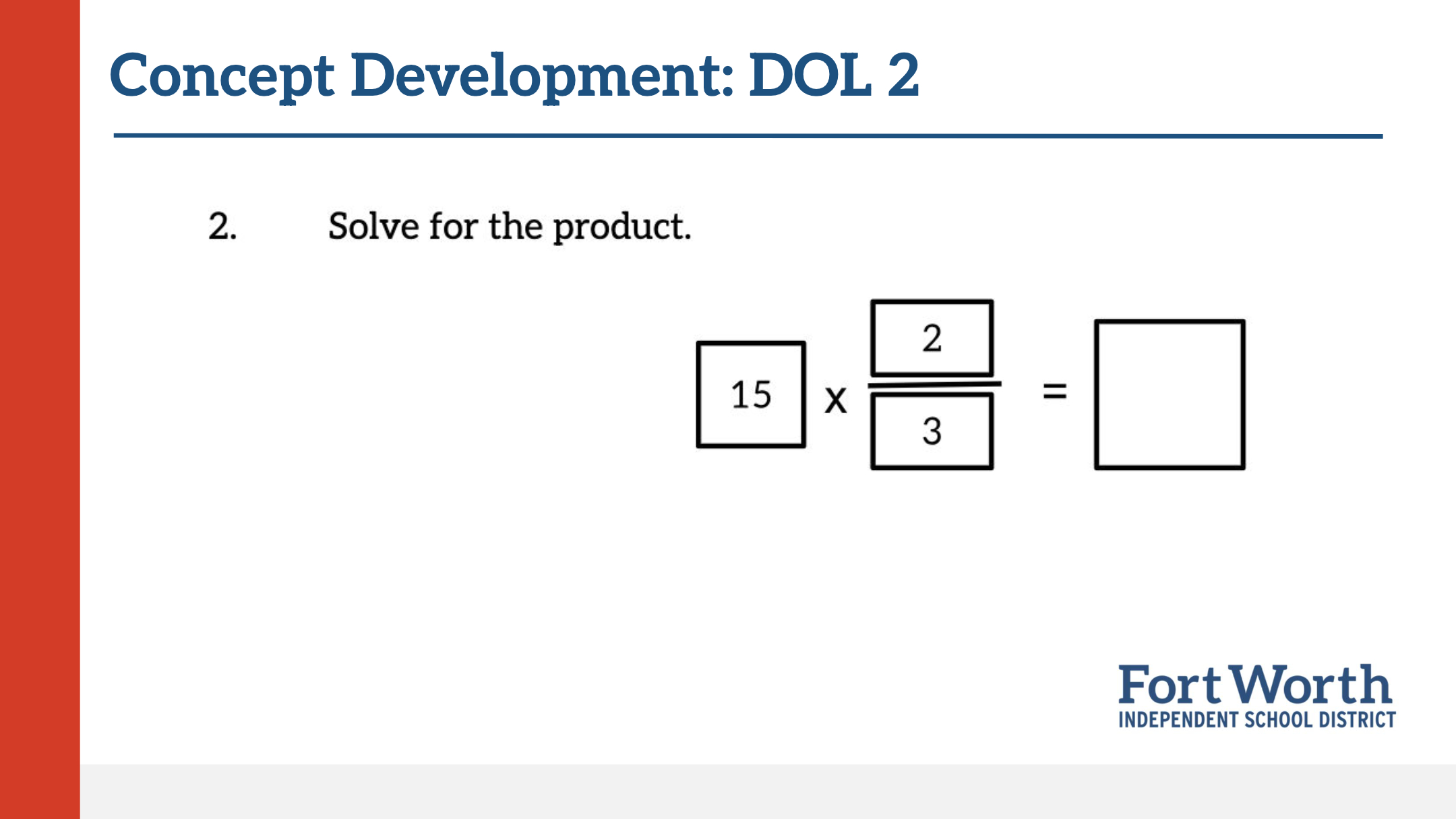 Concept Development: DOL 2

2. Solve for the product.

$15 \times \frac{2}{3} = \square$

Fort Worth
INDEPENDENT SCHOOL DISTRICT